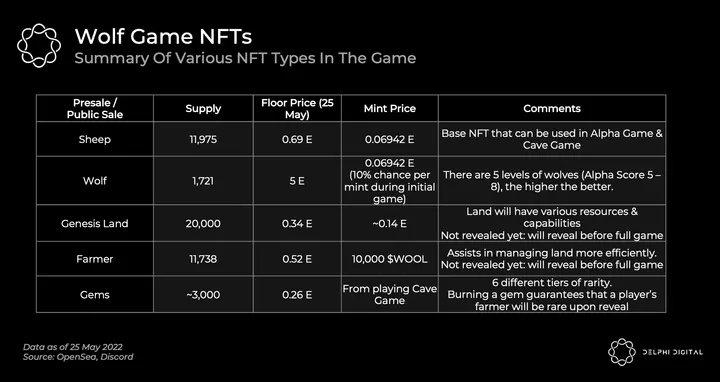 Wolf Game NFTs
Summary Of Various NFT Types In The Game

| Presale / Public Sale | Supply | Floor Price (25 May) | Mint Price | Comments |
|---|---|---|---|---|
| Sheep | 11,975 | 0.69 E | 0.06942 E | Base NFT that can be used in Alpha Game & Cave Game |
| Wolf | 1,721 | 5 E | 0.06942 E (10% chance per mint during initial game) | There are 5 levels of wolves (Alpha Score 5 – 8), the higher the better. |
| Genesis Land | 20,000 | 0.34 E | ~0.14 E | Land will have various resources & capabilities Not revealed yet: will reveal before full game |
| Farmer | 11,738 | 0.52 E | 10,000 $WOOL | Assists in managing land more efficiently. Not revealed yet: will reveal before full game |
| Gems | ~3,000 | 0.26 E | From playing Cave Game | 6 different tiers of rarity. Burning a gem guarantees that a player's farmer will be rare upon reveal |

Data as of 25 May 2022
Source: OpenSea, Discord

DELPHI DIGITAL